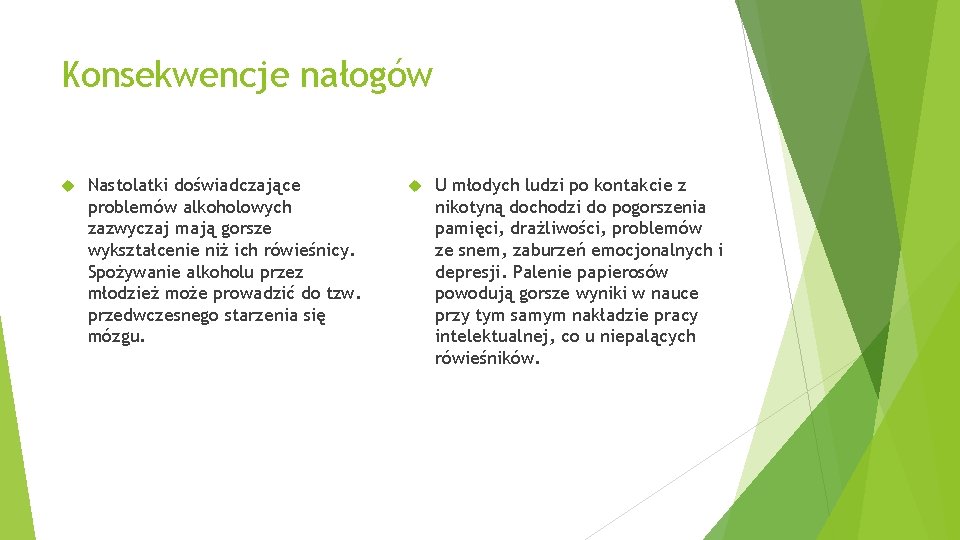 Konsekwencje nałogów

Nastolatki doświadczające problemów alkoholowych zazwyczaj mają gorsze wykształcenie niż ich rówieśnicy. Spożywanie alkoholu przez młodzież może prowadzić do tzw. przedwczesnego starzenia się mózgu.

U młodych ludzi po kontakcie z nikotyną dochodzi do pogorszenia pamięci, drażliwości, problemów ze snem, zaburzeń emocjonalnych i depresji. Palenie papierosów powodują gorsze wyniki w nauce przy tym samym nakładzie pracy intelektualnej, co u niepalących rówieśników.